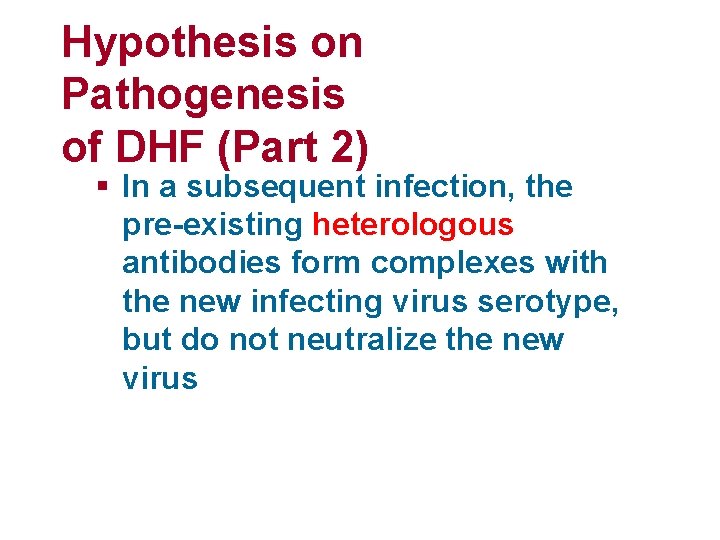 Hypothesis on Pathogenesis of DHF (Part 2)

▪ In a subsequent infection, the pre-existing heterologous antibodies form complexes with the new infecting virus serotype, but do not neutralize the new virus